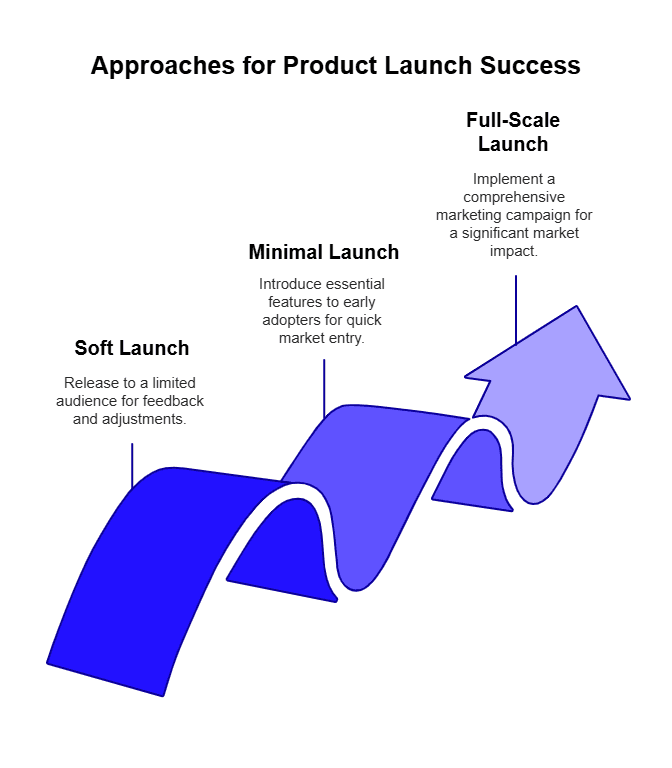 Approaches for Product Launch Success

Soft Launch

Release to a limited audience for feedback and adjustments.

Minimal Launch

Introduce essential features to early adopters for quick market entry.

Full-Scale Launch

Implement a comprehensive marketing campaign for a significant market impact.